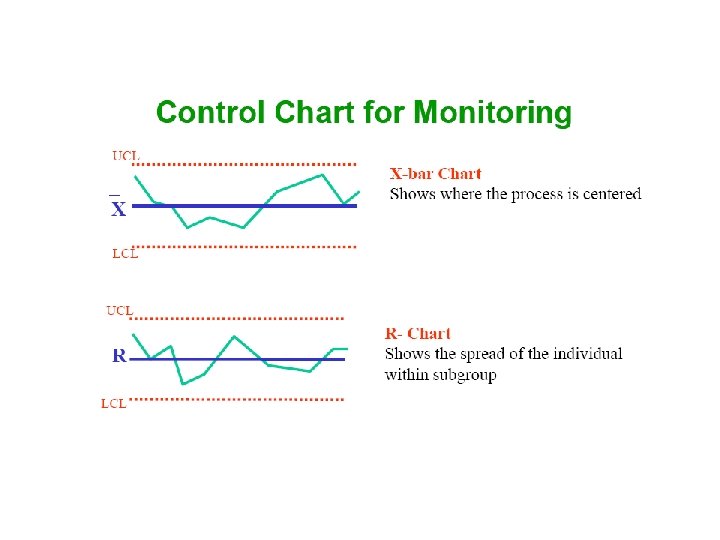 Control Chart for Monitoring

UCL

$\bar{X}$

LCL

X-bar Chart
Shows where the process is centered

UCL

R

LCL

R- Chart
Shows the spread of the individual within subgroup